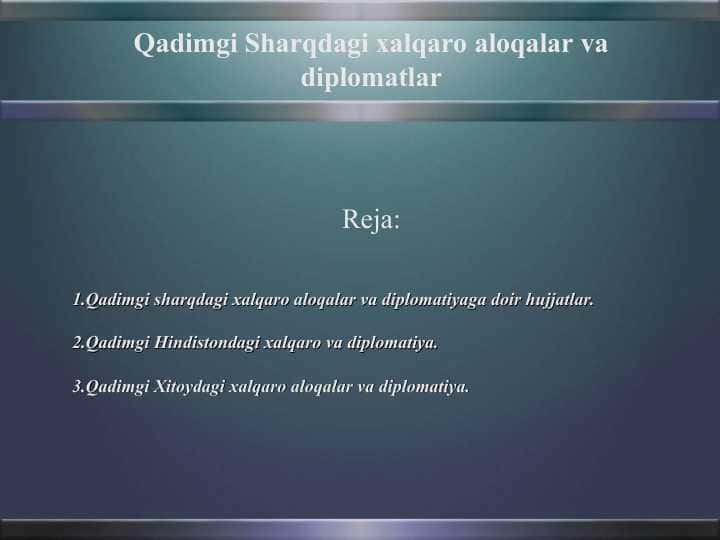 Qadimgi Sharqdagi xalqaro aloqalar va diplomatlar

Reja:

1.Qadimgi sharqdagi xalqaro aloqalar va diplomatiyaga doir hujjatlar.

2.Qadimgi Hindistondagi xalqaro va diplomatiya.

3.Qadimgi Xitoydagi xalqaro aloqalar va diplomatiya.